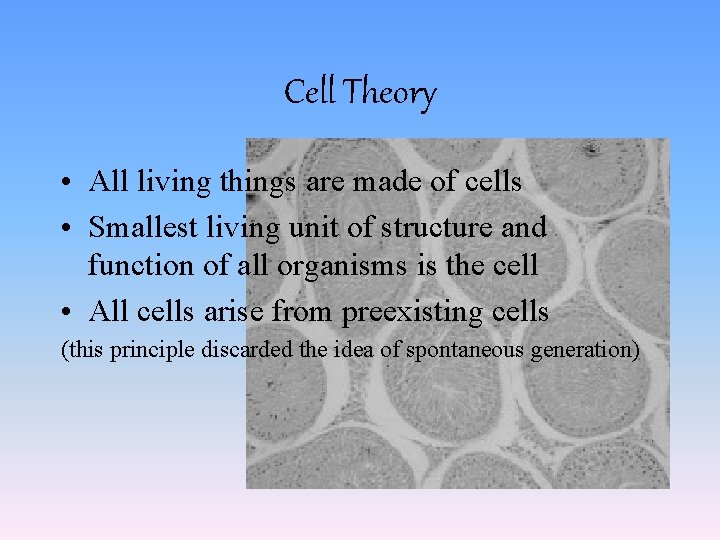 Cell Theory

• All living things are made of cells

• Smallest living unit of structure and function of all organisms is the cell

• All cells arise from preexisting cells

(this principle discarded the idea of spontaneous generation)